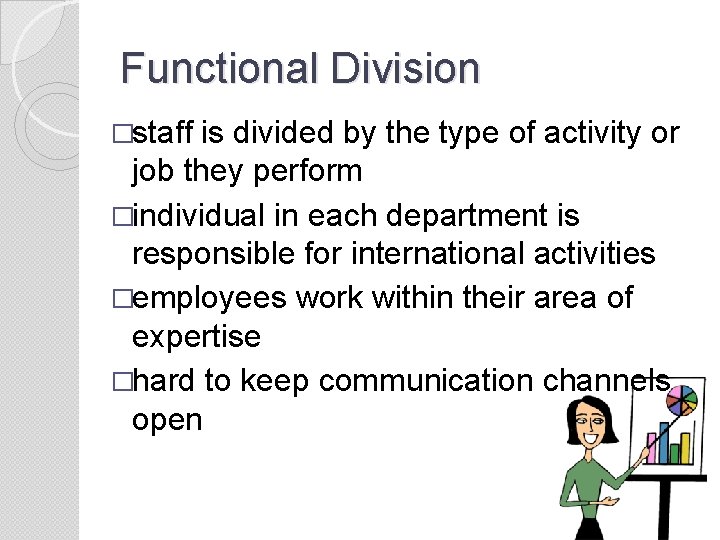 Functional Division

□staff is divided by the type of activity or job they perform

□individual in each department is responsible for international activities

□employees work within their area of expertise

□hard to keep communication channels open